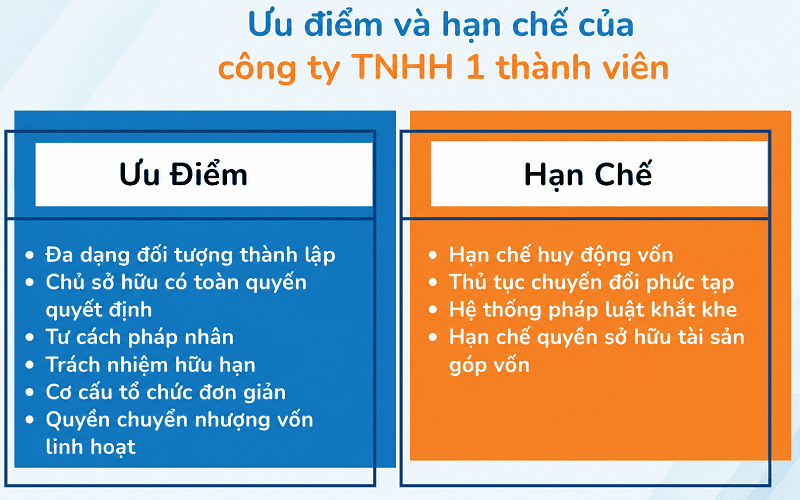 Ưu điểm và hạn chế của công ty TNHH 1 thành viên

Ưu Điểm

- Đa dạng đối tượng thành lập
- Chủ sở hữu có toàn quyền quyết định
- Tư cách pháp nhân
- Trách nhiệm hữu hạn
- Cơ cấu tổ chức đơn giản
- Quyền chuyển nhượng vốn linh hoạt

Hạn Chế

- Hạn chế huy động vốn
- Thủ tục chuyển đổi phức tạp
- Hệ thống pháp luật khắt khe
- Hạn chế quyền sở hữu tài sản góp vốn